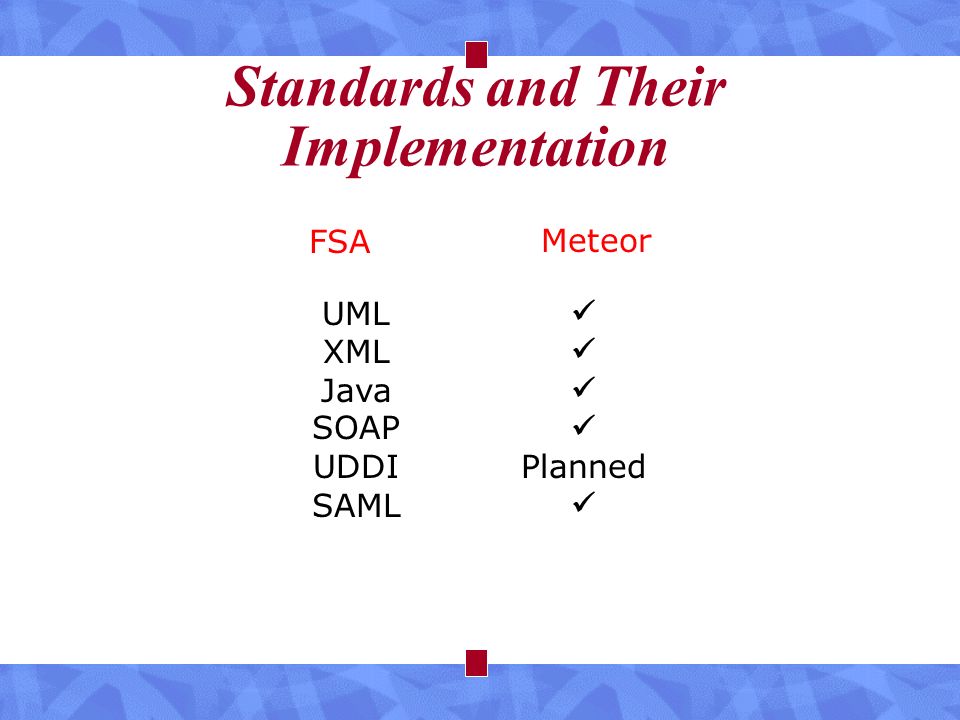 Standards and Their Implementation

| FSA | Meteor |
|---|---|
| UML | ✓ |
| XML | ✓ |
| Java | ✓ |
| SOAP | ✓ |
| UDDI | Planned |
| SAML | ✓ |